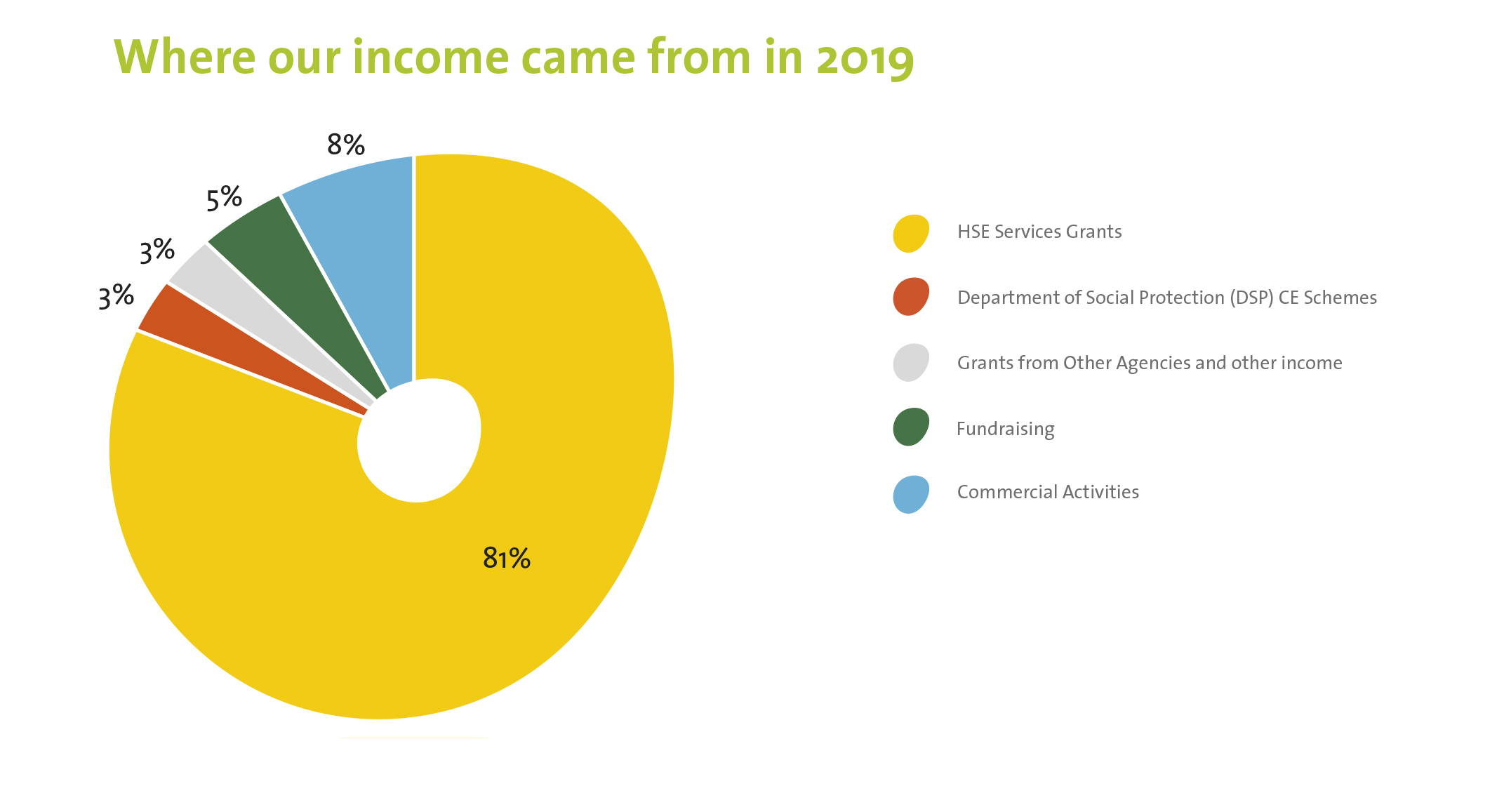 Where our income came from in 2019

8%

5%

3%

3%

81%

HSE Services Grants

Department of Social Protection (DSP) CE Schemes

Grants from Other Agencies and other income

Fundraising

Commercial Activities